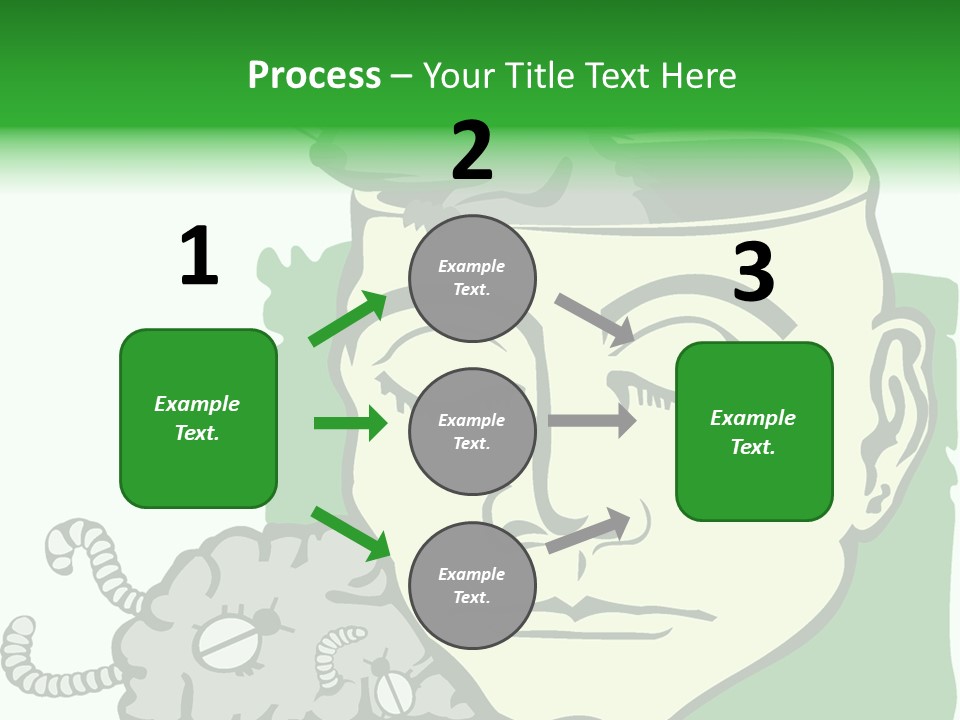 Process – Your Title Text Here

1

Example Text.

2

Example Text.

Example Text.

Example Text.

3

Example Text.